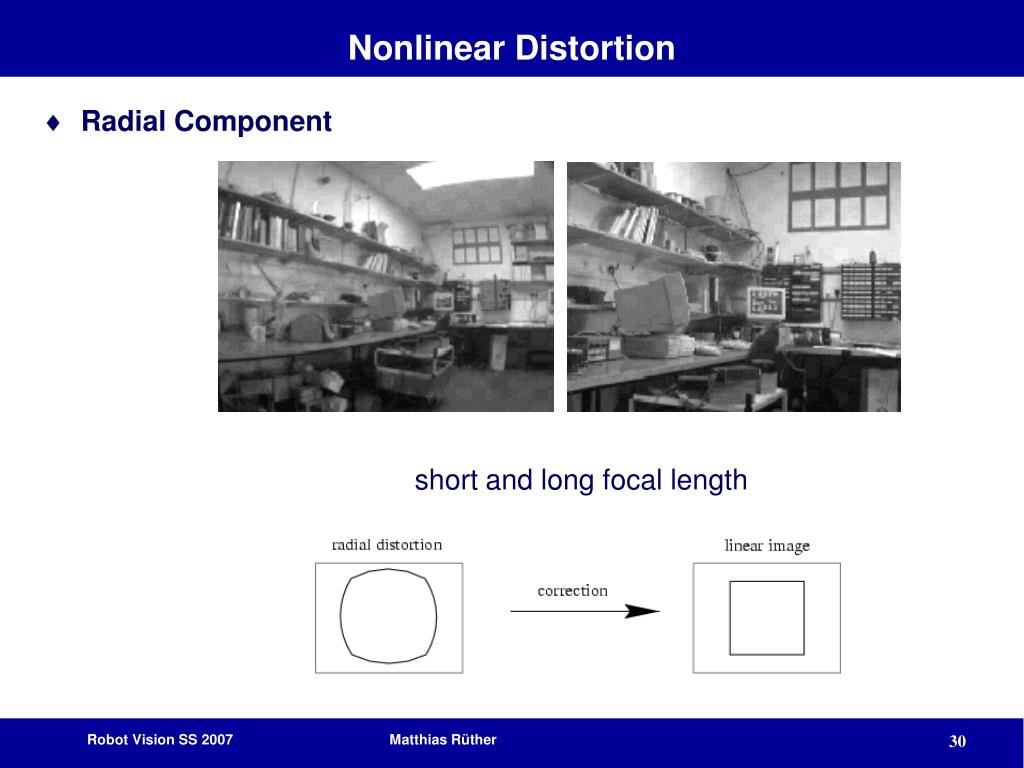 Nonlinear Distortion

♦ Radial Component

short and long focal length

radial distortion

correction

linear image

Robot Vision SS 2007

Matthias Rüther

30